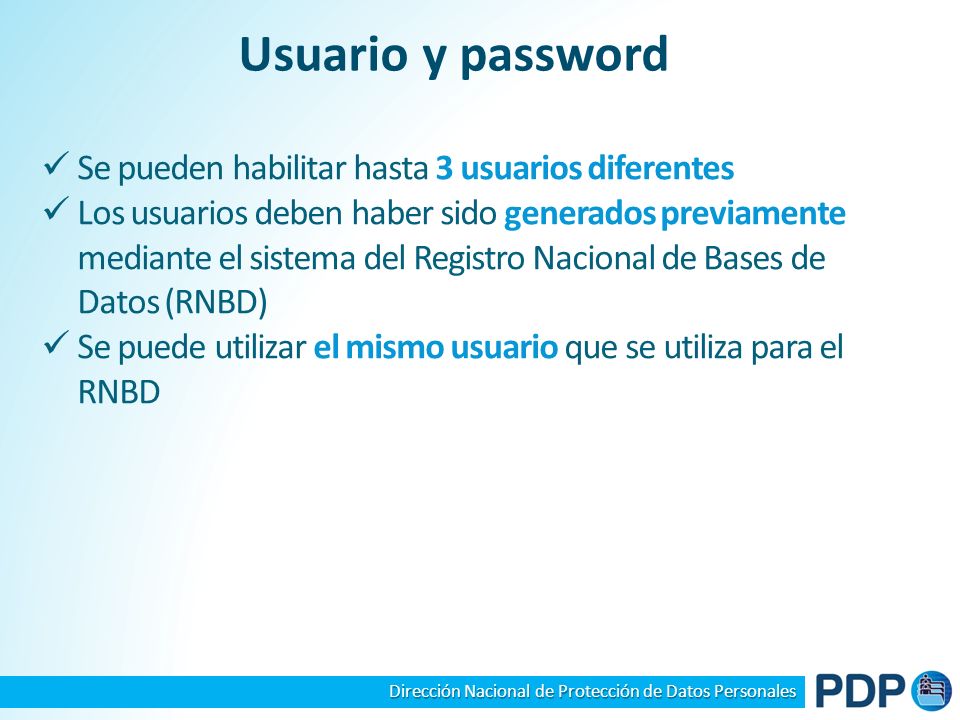 Usuario y password

✓ Se pueden habilitar hasta 3 usuarios diferentes
✓ Los usuarios deben haber sido generados previamente mediante el sistema del Registro Nacional de Bases de Datos (RNBD)
✓ Se puede utilizar el mismo usuario que se utiliza para el RNBD

Dirección Nacional de Protección de Datos Personales

PDP